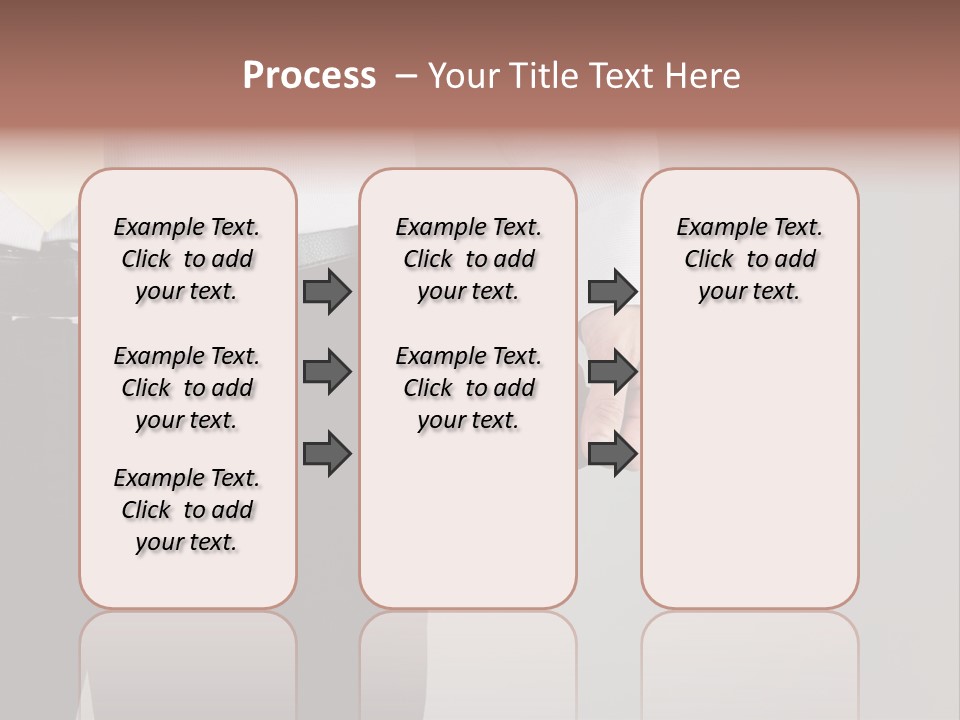 Process – Your Title Text Here

Example Text. Click to add your text.

Example Text. Click to add your text.

Example Text. Click to add your text.

Example Text. Click to add your text.

Example Text. Click to add your text.

Example Text. Click to add your text.